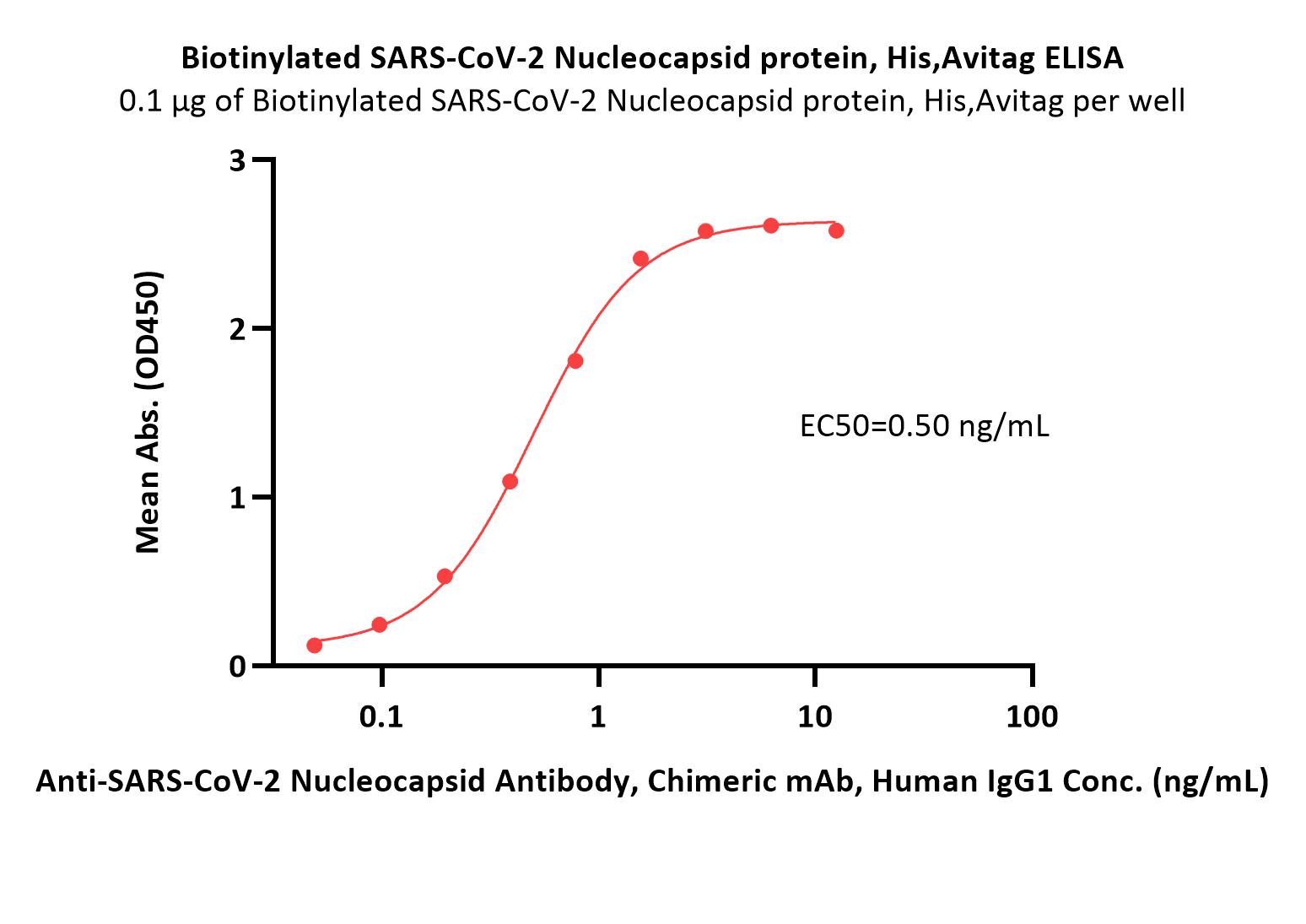 Biotinylated SARS-CoV-2 Nucleocapsid protein, His,Avitag ELISA
0.1 μg of Biotinylated SARS-CoV-2 Nucleocapsid protein, His,Avitag per well

Mean Abs. (OD450)

3
2
1
0

EC50=0.50 ng/mL

0.1
1
10
100

Anti-SARS-CoV-2 Nucleocapsid Antibody, Chimeric mAb, Human IgG1 Conc. (ng/mL)